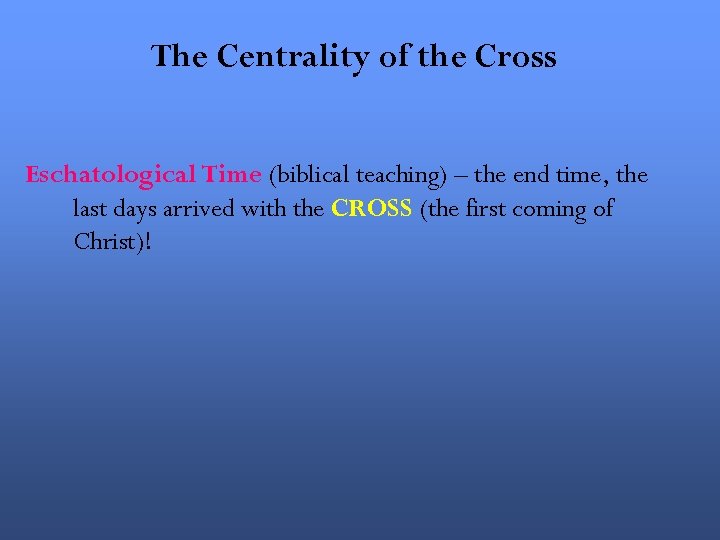 The Centrality of the Cross

Eschatological Time (biblical teaching) – the end time, the last days arrived with the CROSS (the first coming of Christ)!